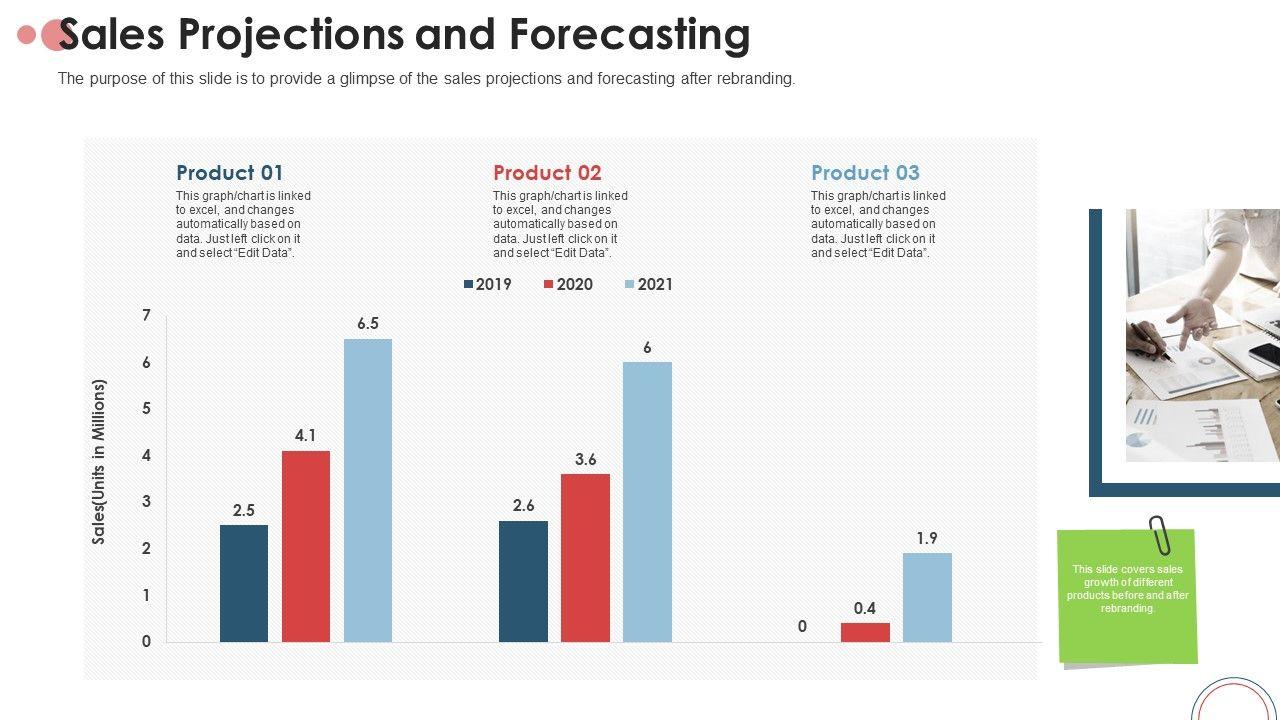 Sales Projections and Forecasting

The purpose of this slide is to provide a glimpse of the sales projections and forecasting after rebranding.

Product 01
This graph/chart is linked to excel, and changes automatically based on data. Just left click on it and select "Edit Data".

Product 02
This graph/chart is linked to excel, and changes automatically based on data. Just left click on it and select "Edit Data".

Product 03
This graph/chart is linked to excel, and changes automatically based on data. Just left click on it and select "Edit Data".

2019 2020 2021

Sales(Units in Millions)

7
6
5
4
3
2
1
0

2.5 4.1 6.5
2.6 3.6 6
0 0.4 1.9

This slide covers sales growth of different products before and after rebranding.